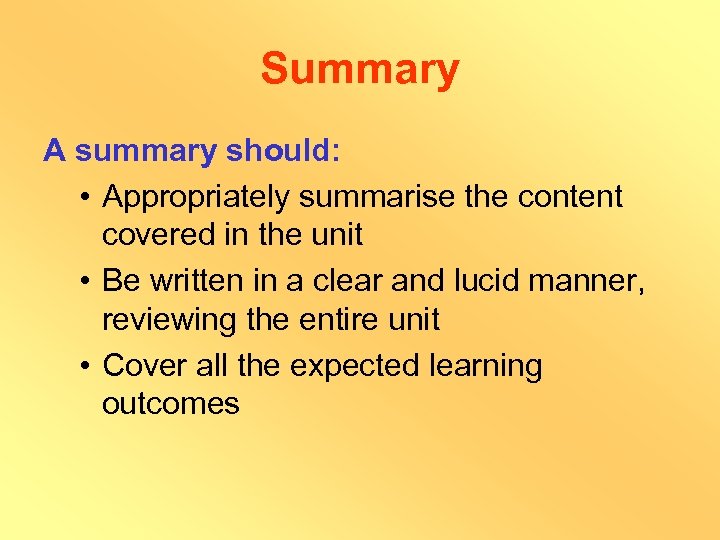 Summary

A summary should:

• Appropriately summarise the content covered in the unit
• Be written in a clear and lucid manner, reviewing the entire unit
• Cover all the expected learning outcomes